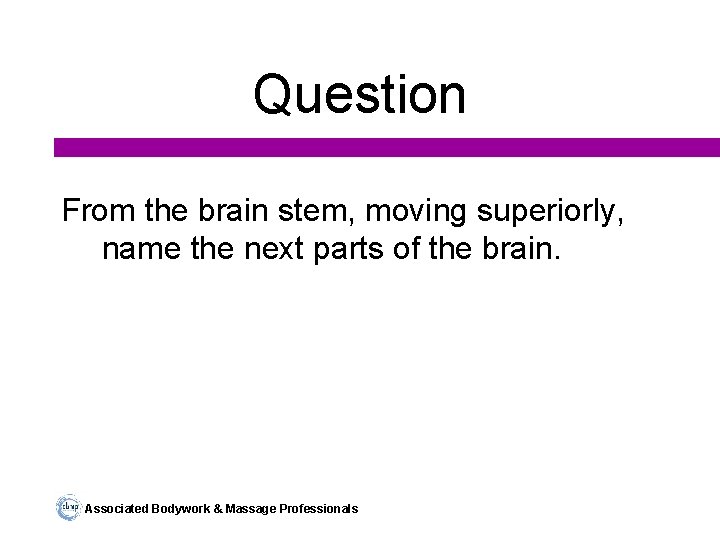 Question

From the brain stem, moving superiorly, name the next parts of the brain.

abmp Associated Bodywork & Massage Professionals